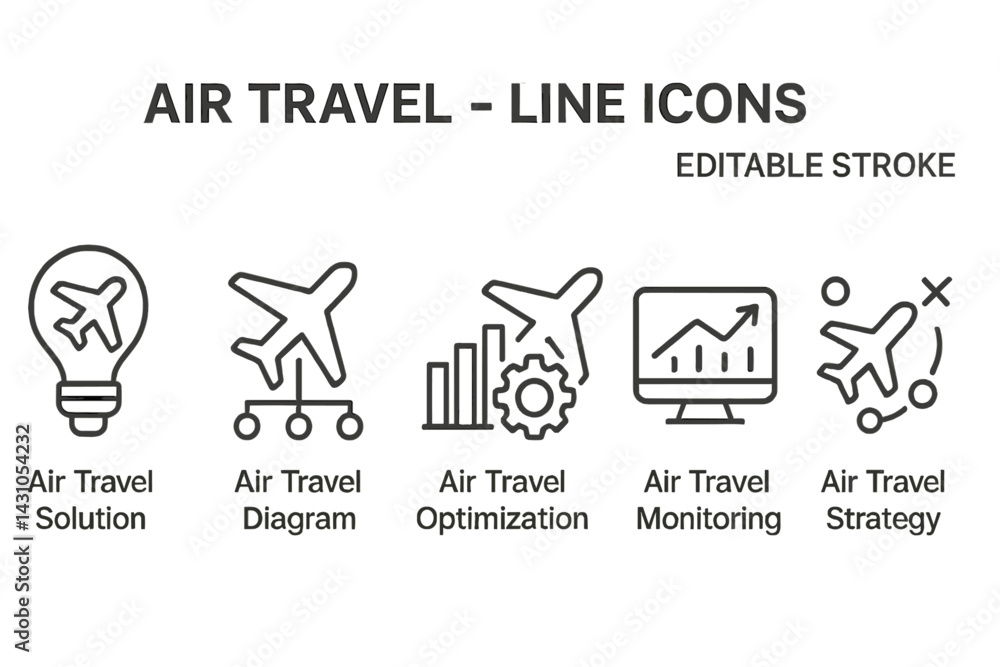 AIR TRAVEL - LINE ICONS

EDITABLE STROKE

Air Travel Solution

Air Travel Diagram

Air Travel Optimization

Air Travel Monitoring

Air Travel Strategy

Adobe Stock | #1431054232